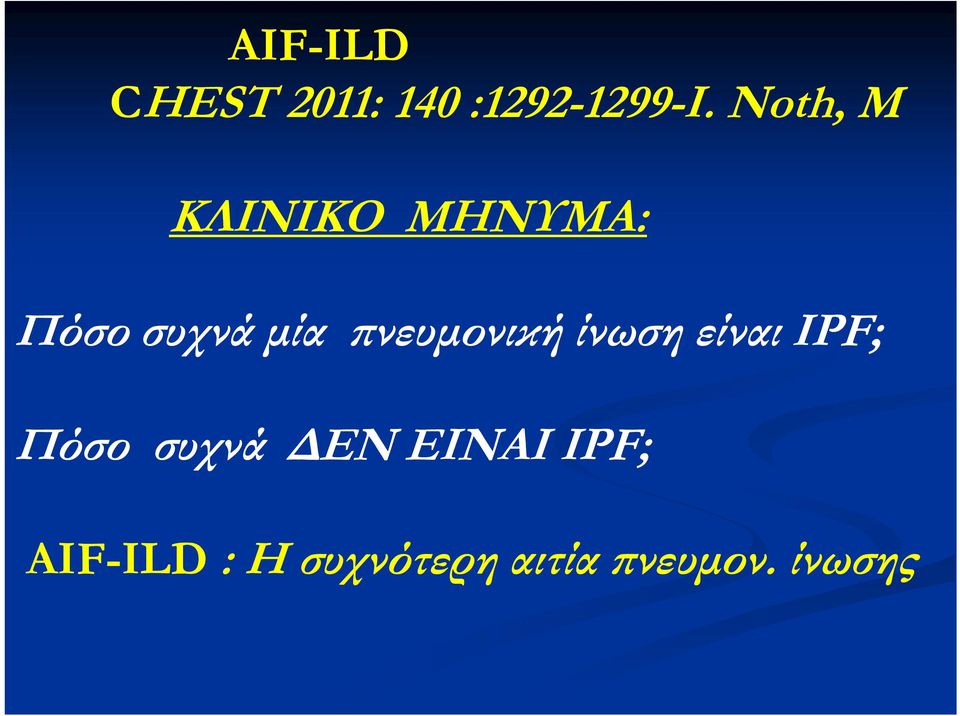 AIF-ILD
CHEST 2011: 140 :1292-1299-I. Noth, M

ΚΛΙΝΙΚΟ ΜΗΝΥΜΑ:

Πόσο συχνά μία πνευμονική ίνωση είναι IPF;

Πόσο συχνά ΔΕΝ ΕΙΝΑΙ IPF;

AIF-ILD : Η συχνότερη αιτία πνευμον. ίνωσης